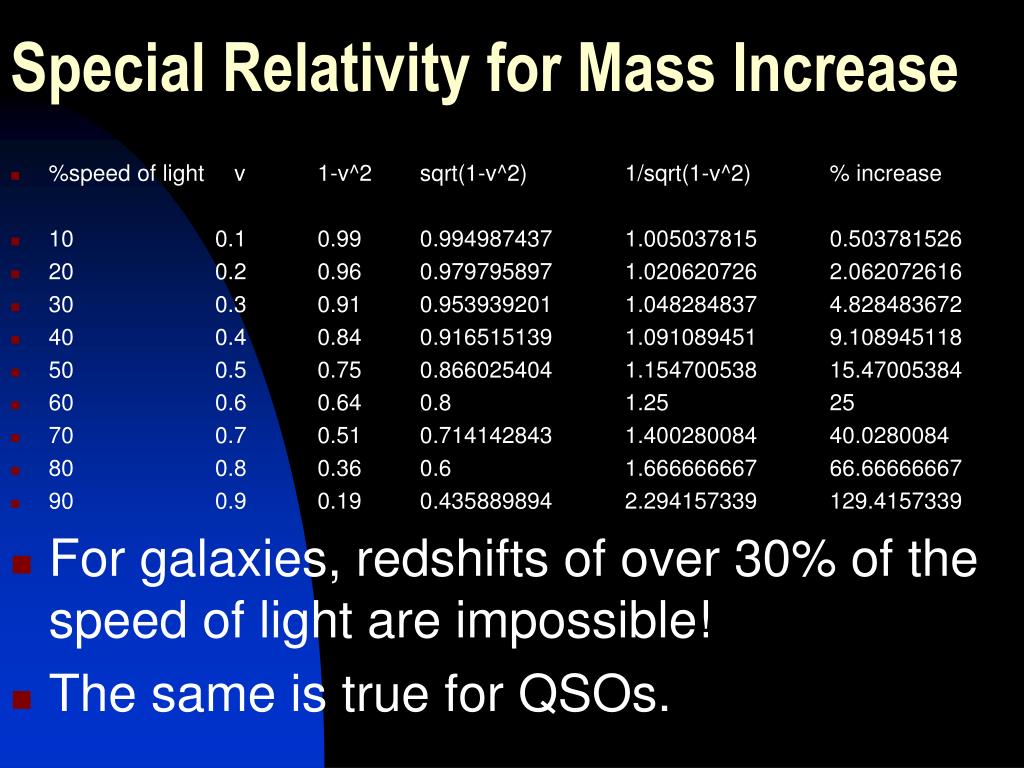 Special Relativity for Mass Increase

| %speed of light | v | 1-v^2 | sqrt(1-v^2) | 1/sqrt(1-v^2) | % increase |
|---|---|---|---|---|---|
| 10 | 0.1 | 0.99 | 0.994987437 | 1.005037815 | 0.503781526 |
| 20 | 0.2 | 0.96 | 0.979795897 | 1.020620726 | 2.062072616 |
| 30 | 0.3 | 0.91 | 0.953939201 | 1.048284837 | 4.828483672 |
| 40 | 0.4 | 0.84 | 0.916515139 | 1.091089451 | 9.108945118 |
| 50 | 0.5 | 0.75 | 0.866025404 | 1.154700538 | 15.47005384 |
| 60 | 0.6 | 0.64 | 0.8 | 1.25 | 25 |
| 70 | 0.7 | 0.51 | 0.714142843 | 1.400280084 | 40.0280084 |
| 80 | 0.8 | 0.36 | 0.6 | 1.666666667 | 66.66666667 |
| 90 | 0.9 | 0.19 | 0.435889894 | 2.294157339 | 129.4157339 |

For galaxies, redshifts of over 30% of the speed of light are impossible!

The same is true for QSOs.